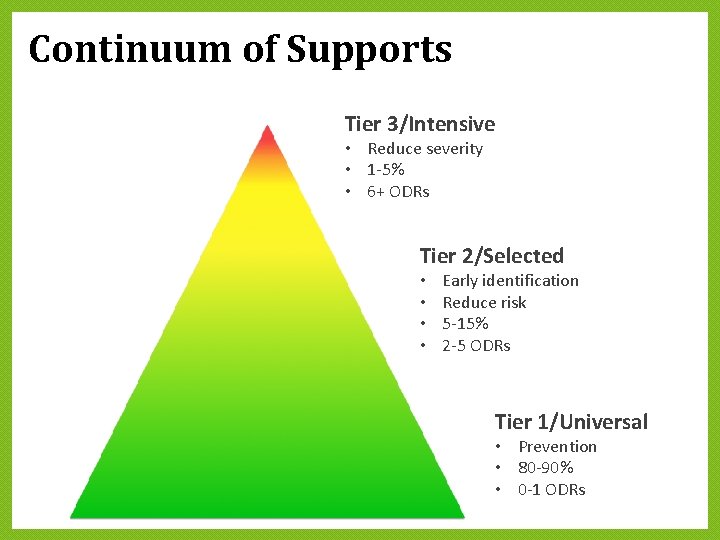 Continuum of Supports

Tier 3/Intensive
• Reduce severity
• 1-5%
• 6+ ODRs

Tier 2/Selected
• Early identification
• Reduce risk
• 5-15%
• 2-5 ODRs

Tier 1/Universal
• Prevention
• 80-90%
• 0-1 ODRs